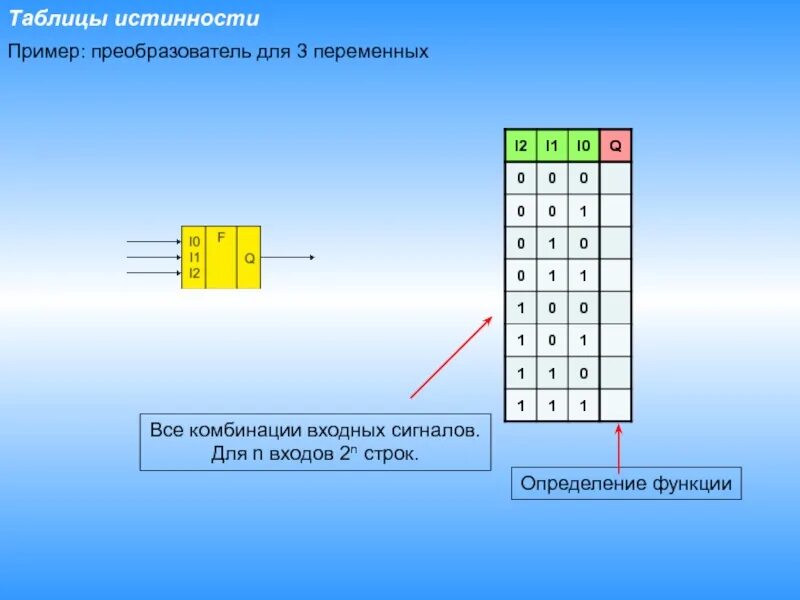 Таблицы истинности

Пример: преобразователь для 3 переменных

I0
I1
I2
F
Q

| I2 | I1 | I0 | Q |
|---|---|---|---|
| 0 | 0 | 0 | |
| 0 | 0 | 1 | |
| 0 | 1 | 0 | |
| 0 | 1 | 1 | |
| 1 | 0 | 0 | |
| 1 | 0 | 1 | |
| 1 | 1 | 0 | |
| 1 | 1 | 1 | |

Все комбинации входных сигналов. Для n входов $2^n$ строк.

Определение функции